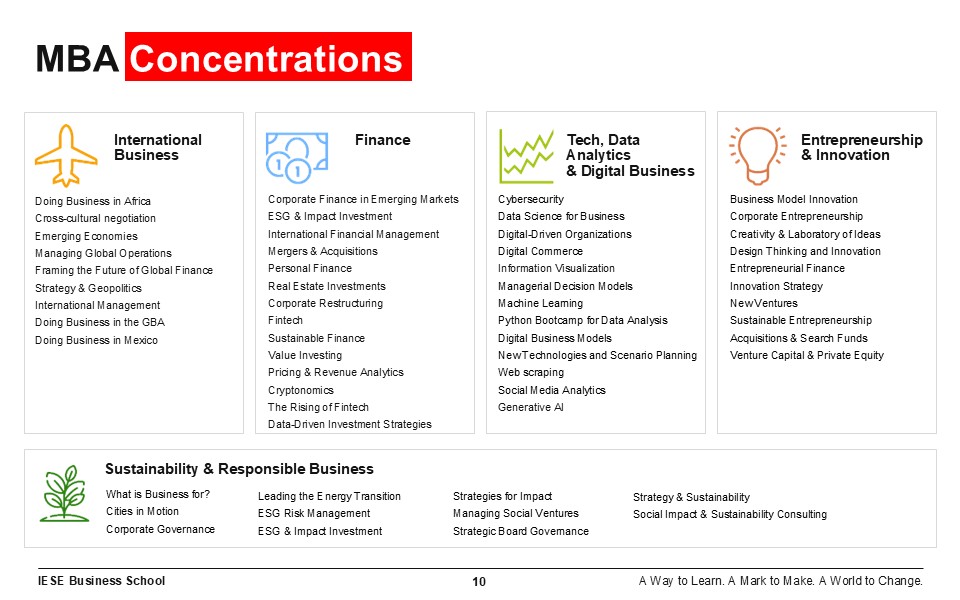 MBA Concentrations

International Business

Doing Business in Africa
Cross-cultural negotiation
Emerging Economies
Managing Global Operations
Framing the Future of Global Finance
Strategy & Geopolitics
International Management
Doing Business in the GBA
Doing Business in Mexico

Finance

Corporate Finance in Emerging Markets
ESG & Impact Investment
International Financial Management
Mergers & Acquisitions
Personal Finance
Real Estate Investments
Corporate Restructuring
Fintech
Sustainable Finance
Value Investing
Pricing & Revenue Analytics
Cryptonomics
The Rising of Fintech
Data-Driven Investment Strategies

Tech, Data Analytics & Digital Business

Cybersecurity
Data Science for Business
Digital-Driven Organizations
Digital Commerce
Information Visualization
Managerial Decision Models
Machine Learning
Python Bootcamp for Data Analysis
Digital Business Models
New Technologies and Scenario Planning
Web scraping
Social Media Analytics
Generative AI

Entrepreneurship & Innovation

Business Model Innovation
Corporate Entrepreneurship
Creativity & Laboratory of Ideas
Design Thinking and Innovation
Entrepreneurial Finance
Innovation Strategy
New Ventures
Sustainable Entrepreneurship
Acquisitions & Search Funds
Venture Capital & Private Equity

Sustainability & Responsible Business

What is Business for?
Cities in Motion
Corporate Governance

Leading the Energy Transition
ESG Risk Management
ESG & Impact Investment

Strategies for Impact
Managing Social Ventures
Strategic Board Governance

Strategy & Sustainability
Social Impact & Sustainability Consulting

IESE Business School
10
A Way to Learn. A Mark to Make. A World to Change.